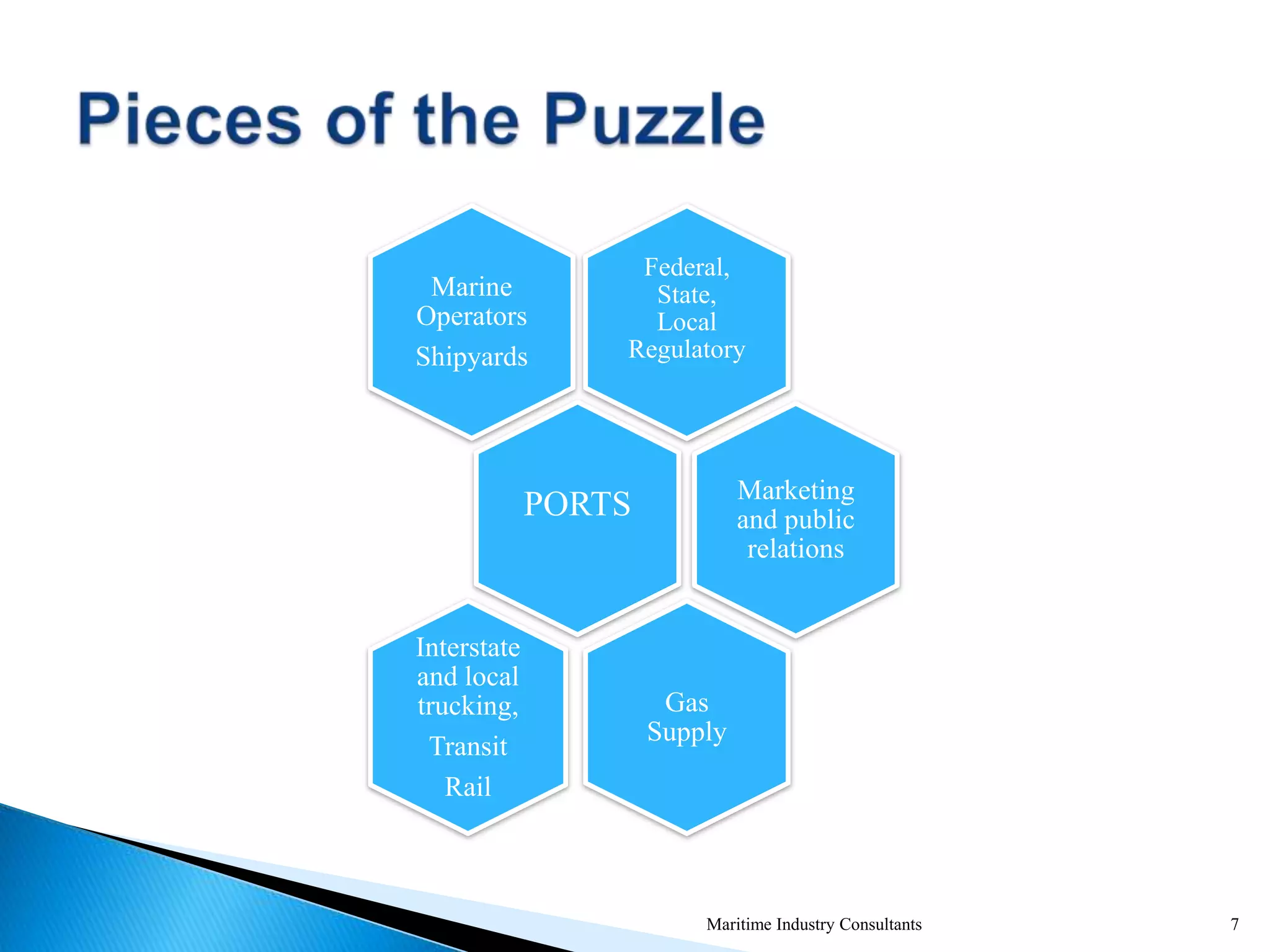 Pieces of the Puzzle

Marine Operators

Shipyards

Federal, State, Local Regulatory

PORTS

Marketing and public relations

Interstate and local trucking,

Transit

Rail

Gas Supply

Maritime Industry Consultants

7